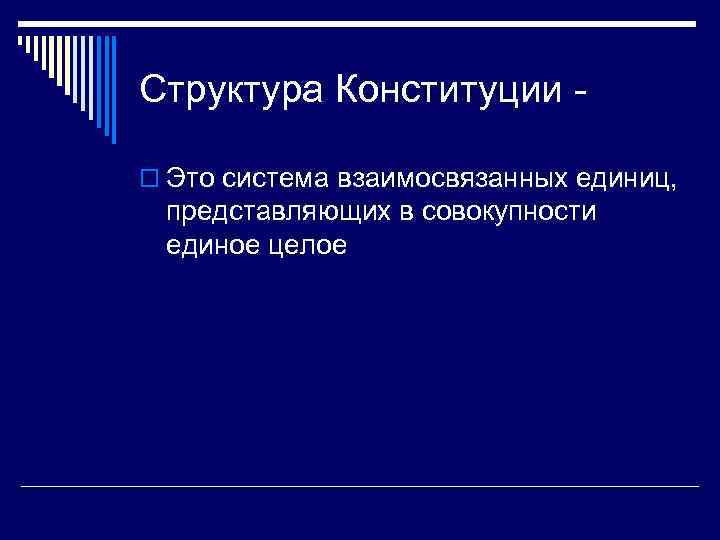 Структура Конституции -

Это система взаимосвязанных единиц, представляющих в совокупности единое целое